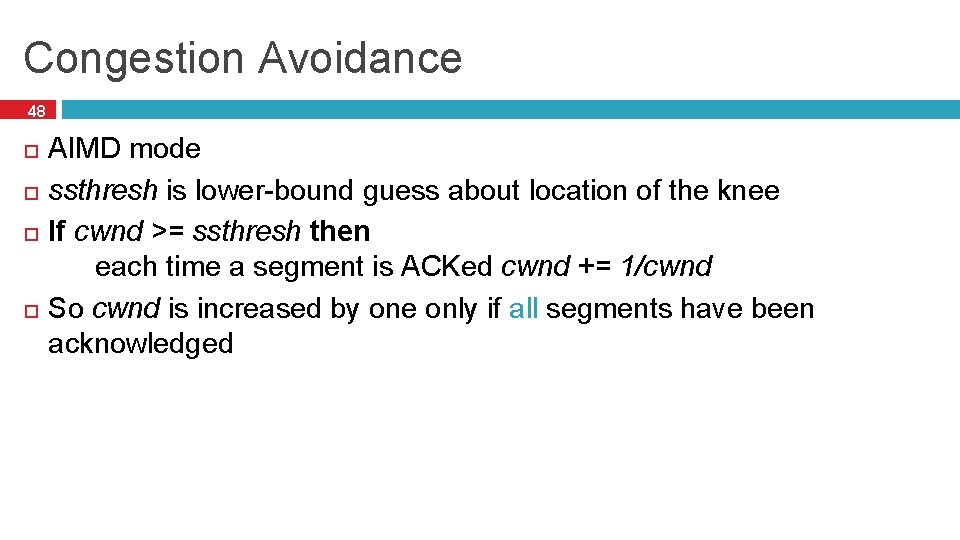 Congestion Avoidance

48

AIMD mode

ssthresh is lower-bound guess about location of the knee

If cwnd >= ssthresh then
each time a segment is ACKed cwnd += 1/cwnd

So cwnd is increased by one only if all segments have been acknowledged